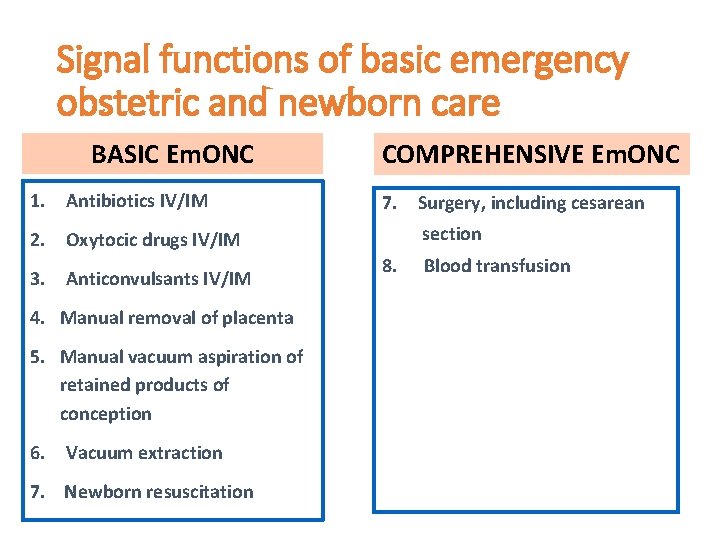 Signal functions of basic emergency obstetric and newborn care

BASIC EmONC

1. Antibiotics IV/IM
2. Oxytocic drugs IV/IM
3. Anticonvulsants IV/IM
4. Manual removal of placenta
5. Manual vacuum aspiration of retained products of conception
6. Vacuum extraction
7. Newborn resuscitation

COMPREHENSIVE EmONC

7. Surgery, including cesarean section
8. Blood transfusion